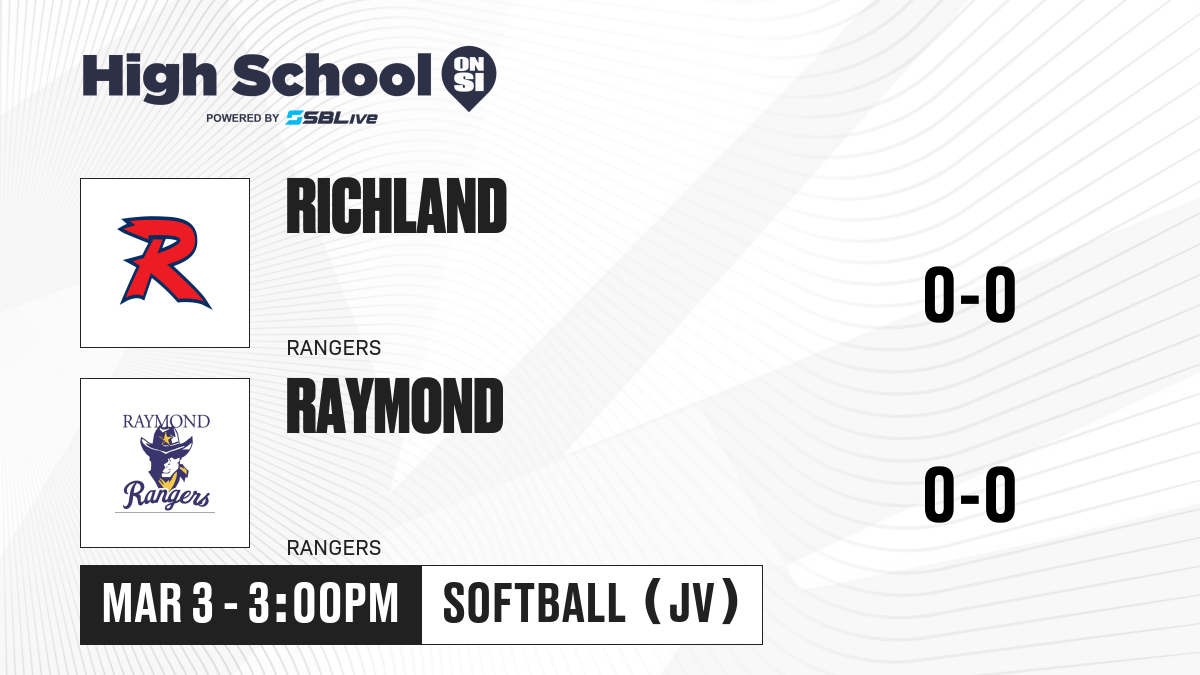 High School ON SI
POWERED BY SBLive

R

RICHLAND

RANGERS

0-0

RAYMOND
Rangers

RAYMOND

RANGERS

0-0

MAR 3 - 3:00PM

SOFTBALL (JV)